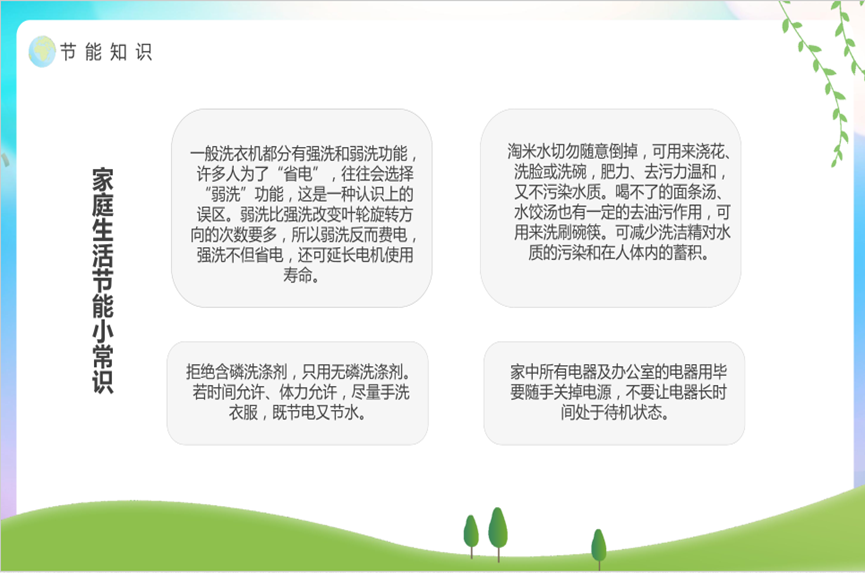 节能知识

家庭生活节能小常识

一般洗衣机都分有强洗和弱洗功能，许多人为了“省电”，往往会选择“弱洗”功能，这是一种认识上的误区。弱洗比强洗改变叶轮旋转方向的次数要多，所以弱洗反而费电，强洗不但省电，还可延长电机使用寿命。

淘米水切勿随意倒掉，可用来浇花、洗脸或洗碗，肥力、去污力温和，又不污染水质。喝不了的面条汤、水饺汤也有一定的去油污作用，可用来洗刷碗筷。可减少洗洁精对水质的污染和在人体内的蓄积。

拒绝含磷洗涤剂，只用无磷洗涤剂。若时间允许、体力允许，尽量手洗衣服，既节电又节水。

家中所有电器及办公室的电器用毕要随手关掉电源，不要让电器长时间处于待机状态。